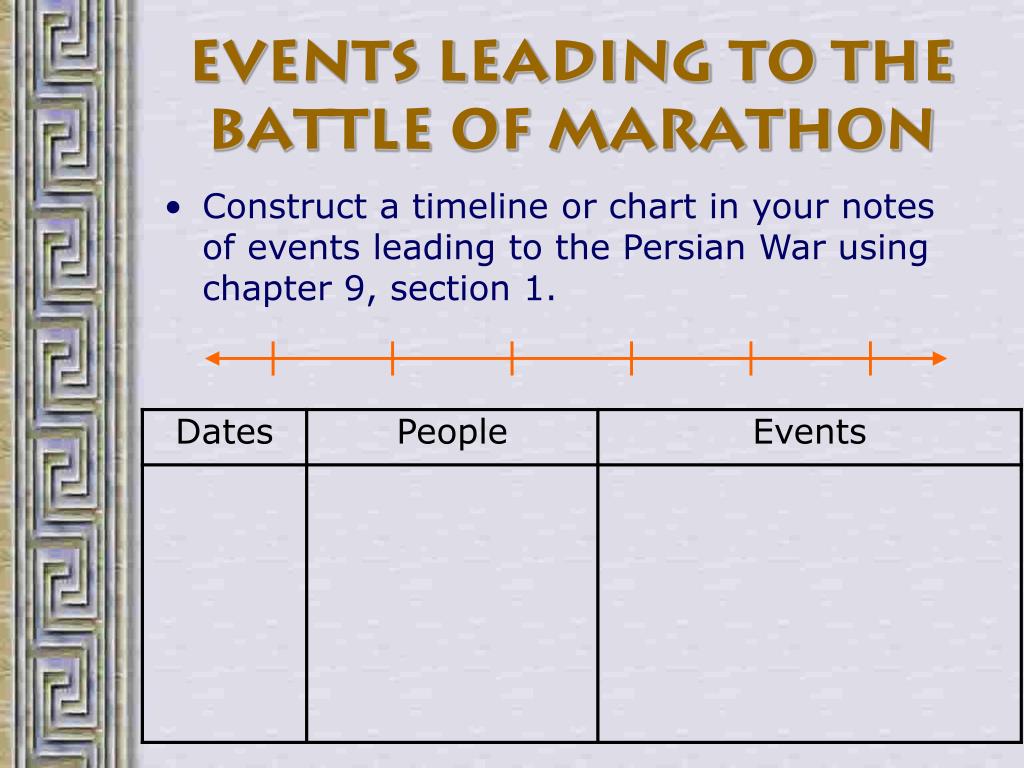 EVENTS LEADING TO THE BATTLE OF MARATHON

• Construct a timeline or chart in your notes of events leading to the Persian War using chapter 9, section 1.

| Dates | People | Events |
|---|---|---|
| | | |